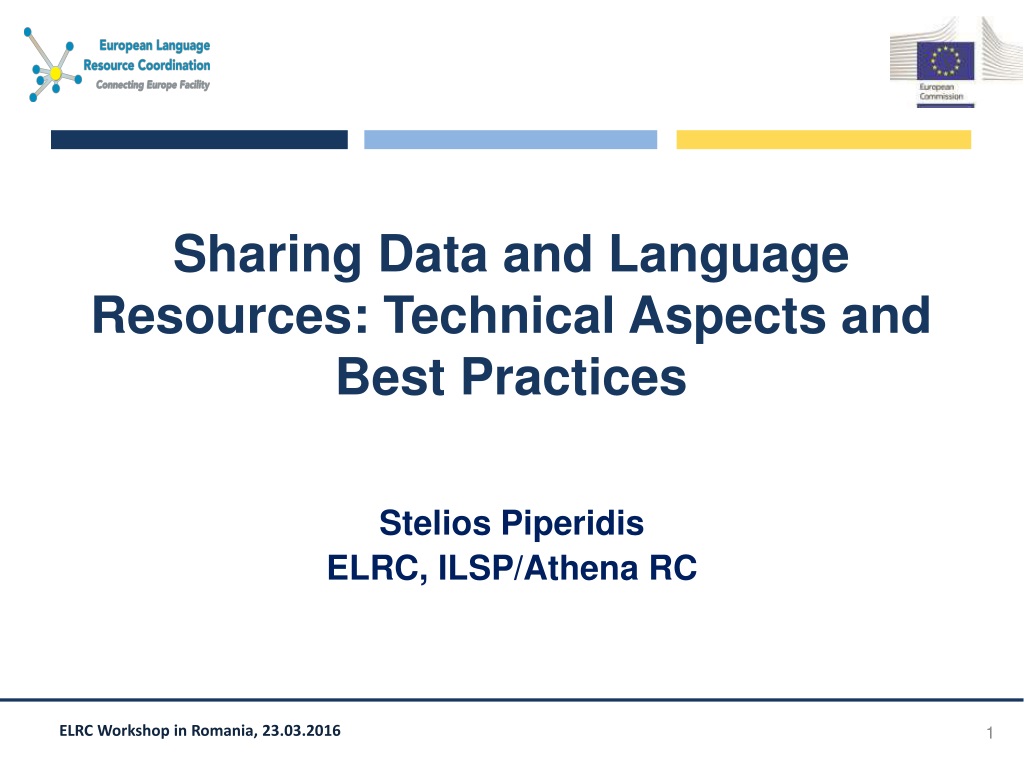 European Language
Resource Coordination
Connecting Europe Facility

European Commission

Sharing Data and Language Resources: Technical Aspects and Best Practices

Stelios Piperidis
ELRC, ILSP/Athena RC

ELRC Workshop in Romania, 23.03.2016

1